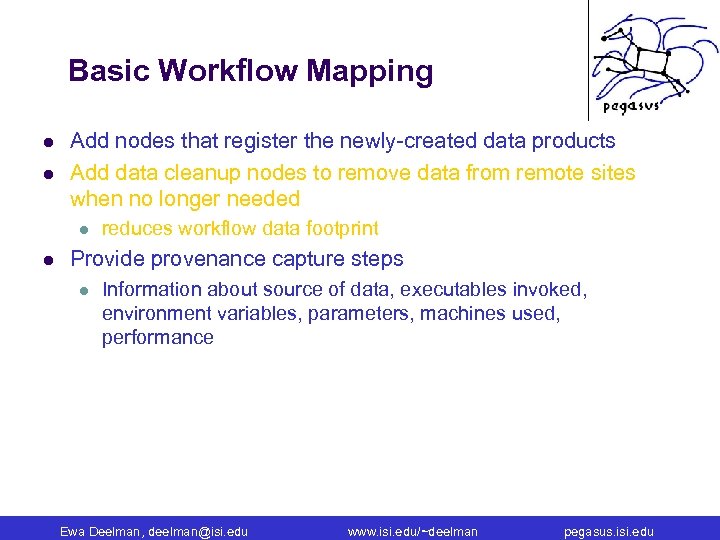 Basic Workflow Mapping

pegasus

- Add nodes that register the newly-created data products
- Add data cleanup nodes to remove data from remote sites when no longer needed
  - reduces workflow data footprint
- Provide provenance capture steps
  - Information about source of data, executables invoked, environment variables, parameters, machines used, performance

Ewa Deelman, deelman@isi.edu www.isi.edu/~deelman pegasus.isi.edu